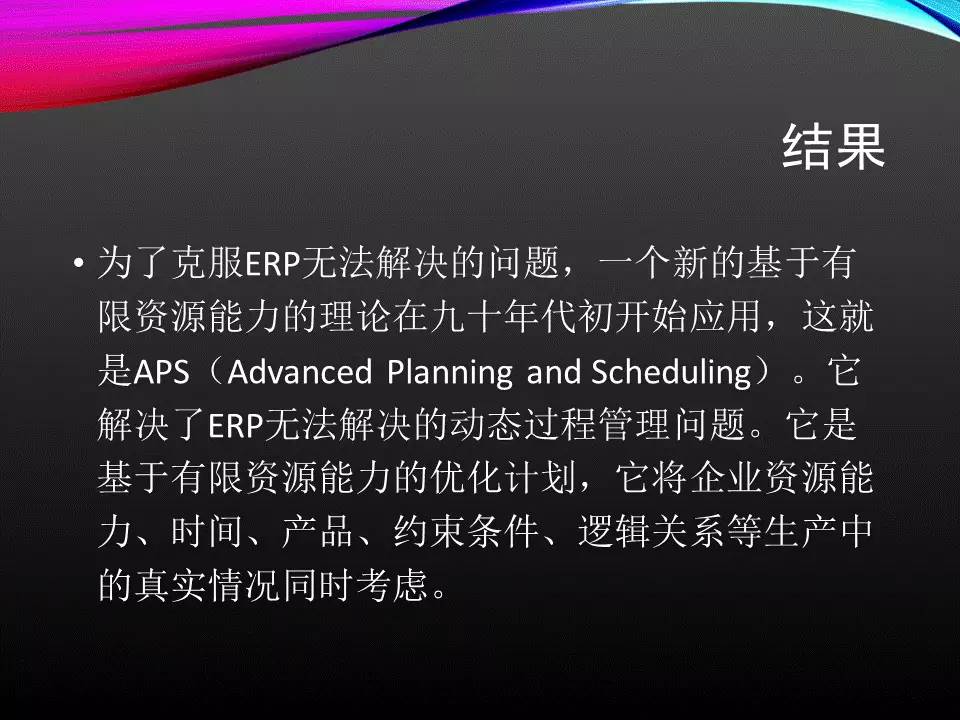 结果

• 为了克服ERP无法解决的问题，一个新的基于有限资源能力的理论在九十年代初开始应用，这就是APS（Advanced Planning and Scheduling）。它解决了ERP无法解决的动态过程管理问题。它是基于有限资源能力的优化计划，它将企业资源能力、时间、产品、约束条件、逻辑关系等生产中的真实情况同时考虑。